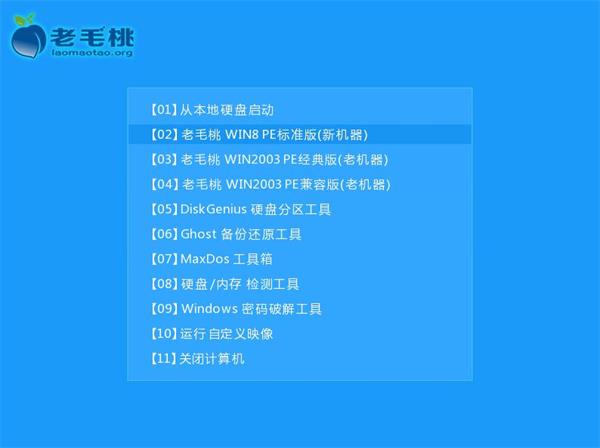 老毛桃
laomaotao.org

【01】从本地硬盘启动
【02】老毛桃 WIN8 PE标准版(新机器)
【03】老毛桃 WIN2003 PE经典版(老机器)
【04】老毛桃 WIN2003 PE兼容版(老机器)
【05】DiskGenius 硬盘分区工具
【06】Ghost 备份还原工具
【07】MaxDos 工具箱
【08】硬盘/内存 检测工具
【09】Windows 密码破解工具
【10】运行 自定义映像
【11】关闭计算机